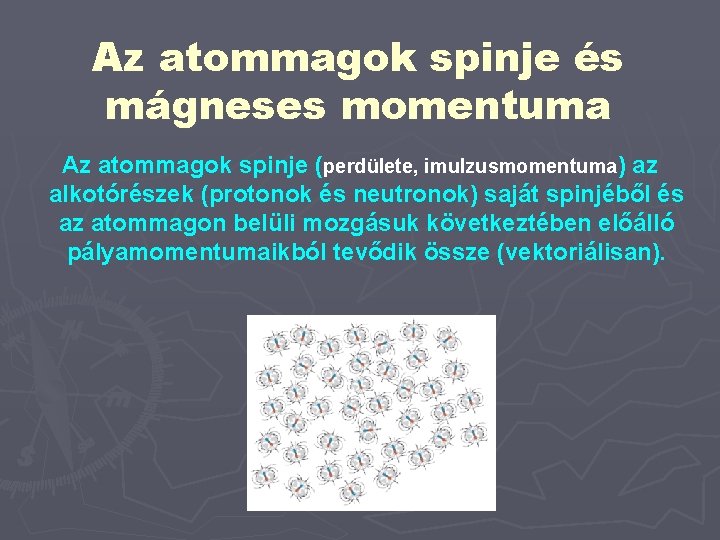 Az atommagok spinje és mágneses momentuma

Az atommagok spinje (perdülete, imulzusmomentuma) az alkotórészek (protonok és neutronok) saját spinjéből és az atommagon belüli mozgásuk következtében előálló pályamomentumaikból tevődik össze (vektoriálisan).